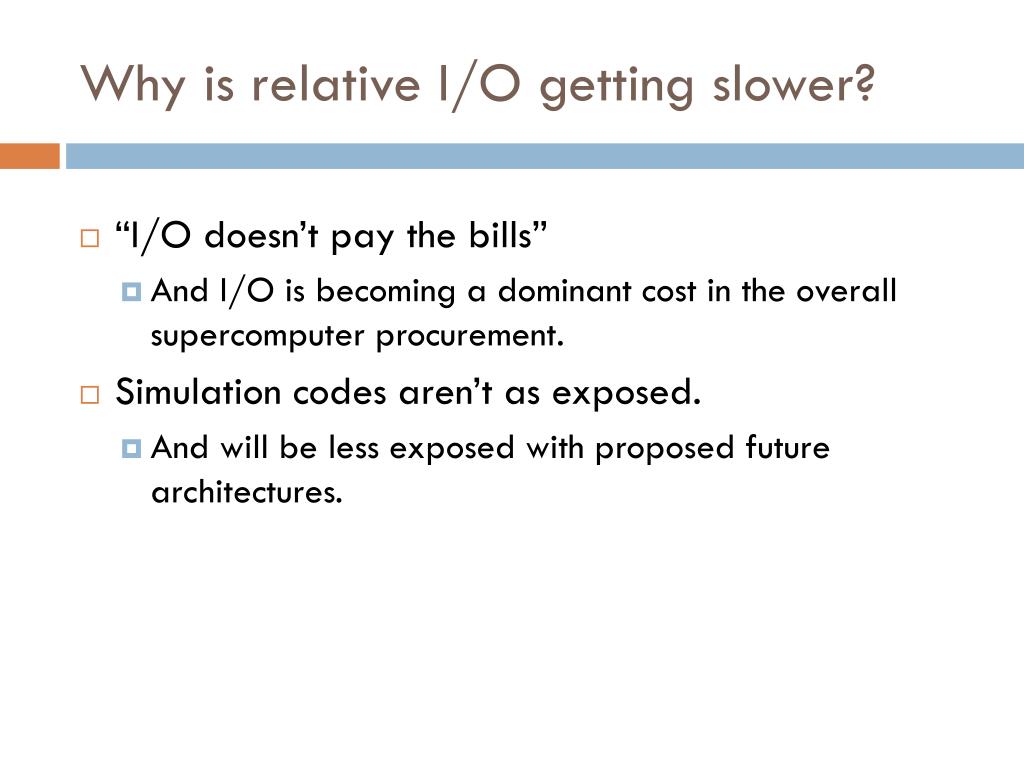 Why is relative I/O getting slower?

“I/O doesn’t pay the bills”

And I/O is becoming a dominant cost in the overall supercomputer procurement.

Simulation codes aren’t as exposed.

And will be less exposed with proposed future architectures.